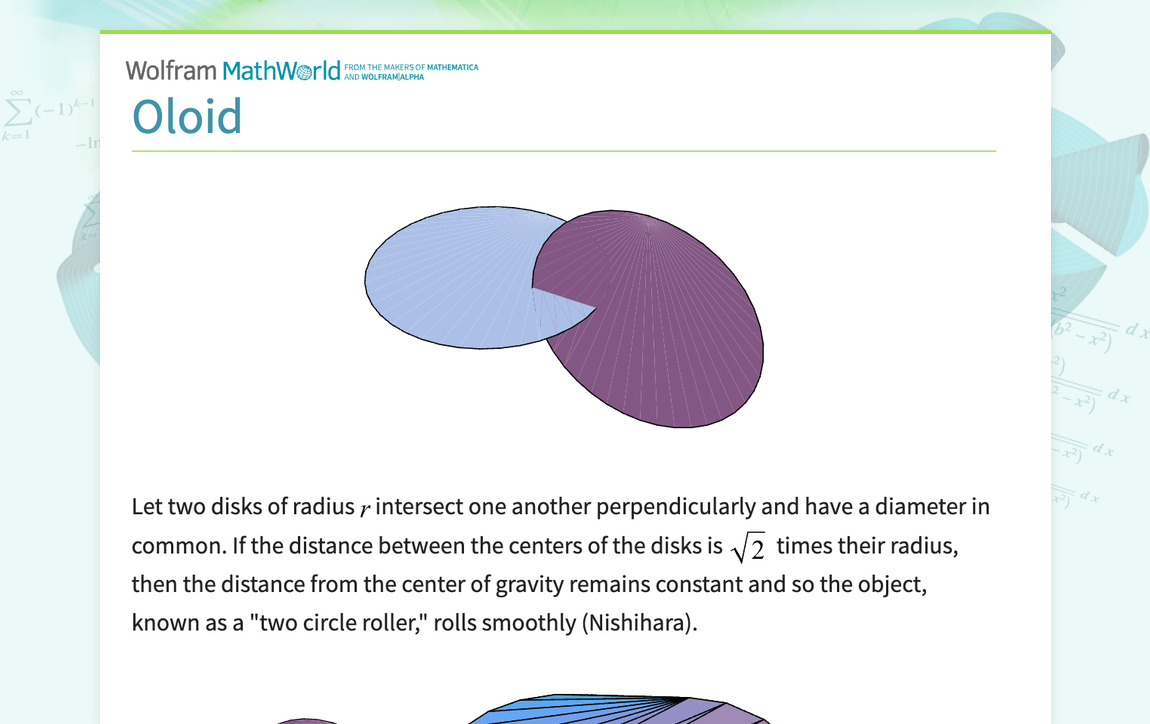 Wolfram MathWorld FROM THE MAKERS OF MATHEMATICA AND WOLFRAM|ALPHA

Oloid

Let two disks of radius $r$ intersect one another perpendicularly and have a diameter in common. If the distance between the centers of the disks is $\sqrt{2}$ times their radius, then the distance from the center of gravity remains constant and so the object, known as a "two circle roller," rolls smoothly (Nishihara).